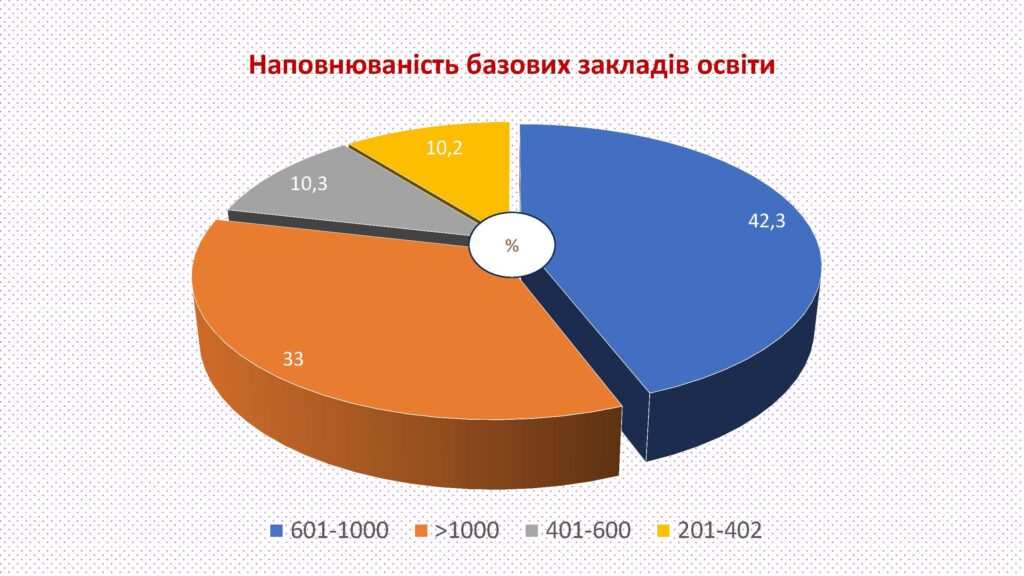 Наповнюваність базових закладів освіти

10,2

10,3

42,3

%

33

601-1000 >1000 401-600 201-402